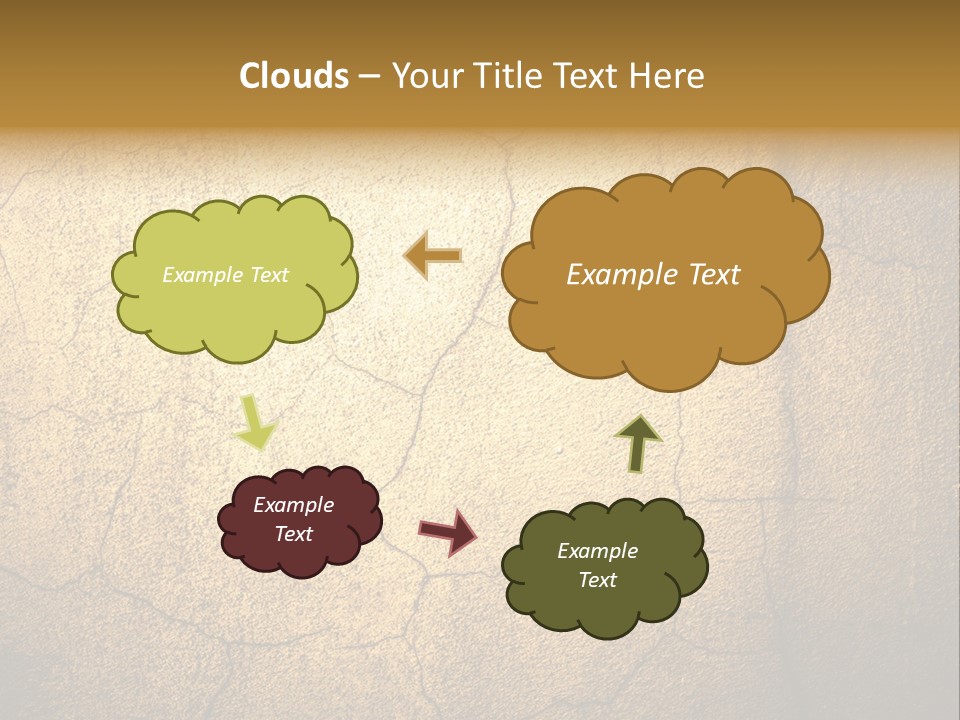 Clouds – Your Title Text Here

Example Text

Example Text

Example Text

Example Text